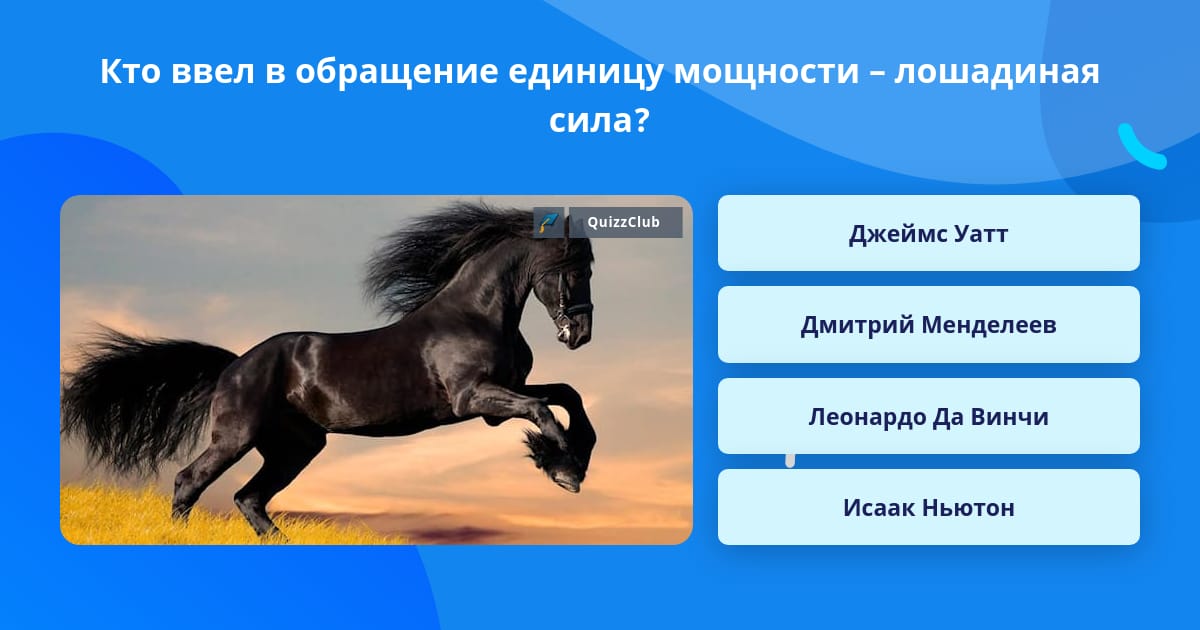 Кто ввел в обращение единицу мощности – лошадиная сила?

QuizzClub

Джеймс Уатт

Дмитрий Менделеев

Леонардо Да Винчи

Исаак Ньютон